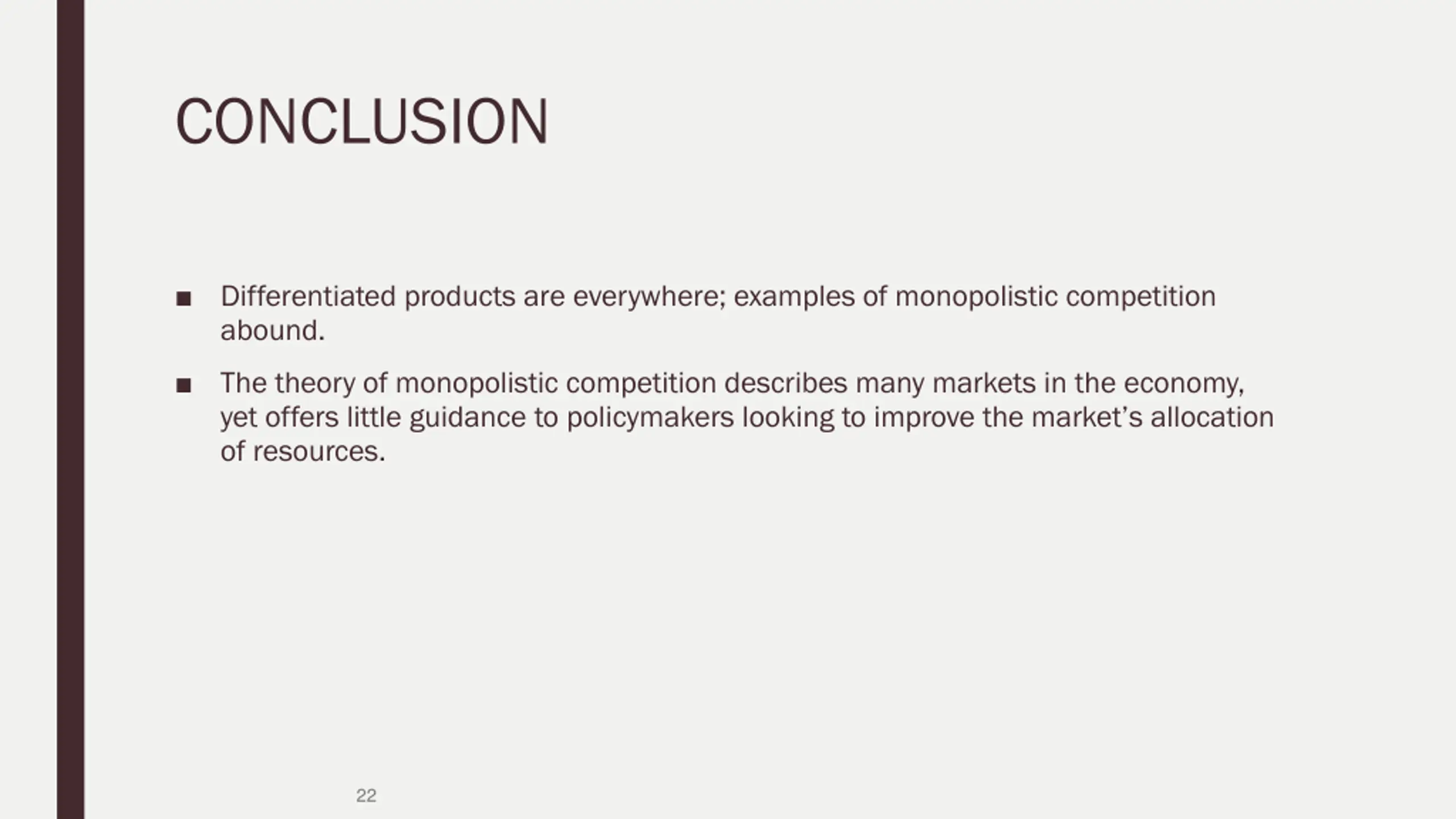 CONCLUSION

■ Differentiated products are everywhere; examples of monopolistic competition abound.

■ The theory of monopolistic competition describes many markets in the economy, yet offers little guidance to policymakers looking to improve the market’s allocation of resources.

22